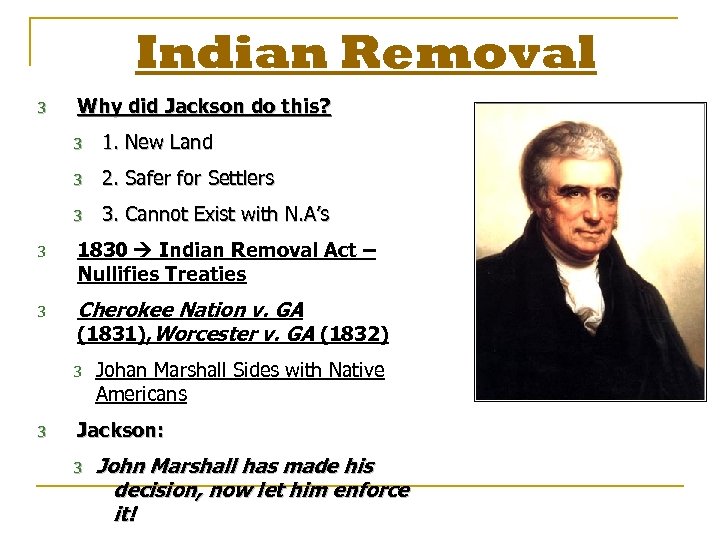 Indian Removal

3 Why did Jackson do this?

3 1. New Land

3 2. Safer for Settlers

3 3. Cannot Exist with N.A's

3 1830 → Indian Removal Act – Nullifies Treaties

3 Cherokee Nation v. GA (1831), Worcester v. GA (1832)

3 Johan Marshall Sides with Native Americans

3 Jackson:

3 John Marshall has made his decision, now let him enforce it!